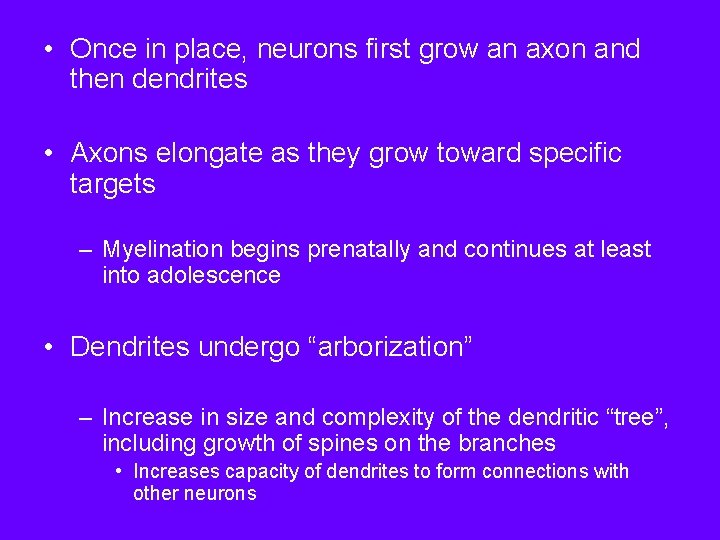 • Once in place, neurons first grow an axon and then dendrites

• Axons elongate as they grow toward specific targets

– Myelination begins prenatally and continues at least into adolescence

• Dendrites undergo “arborization”

– Increase in size and complexity of the dendritic “tree”, including growth of spines on the branches

• Increases capacity of dendrites to form connections with other neurons